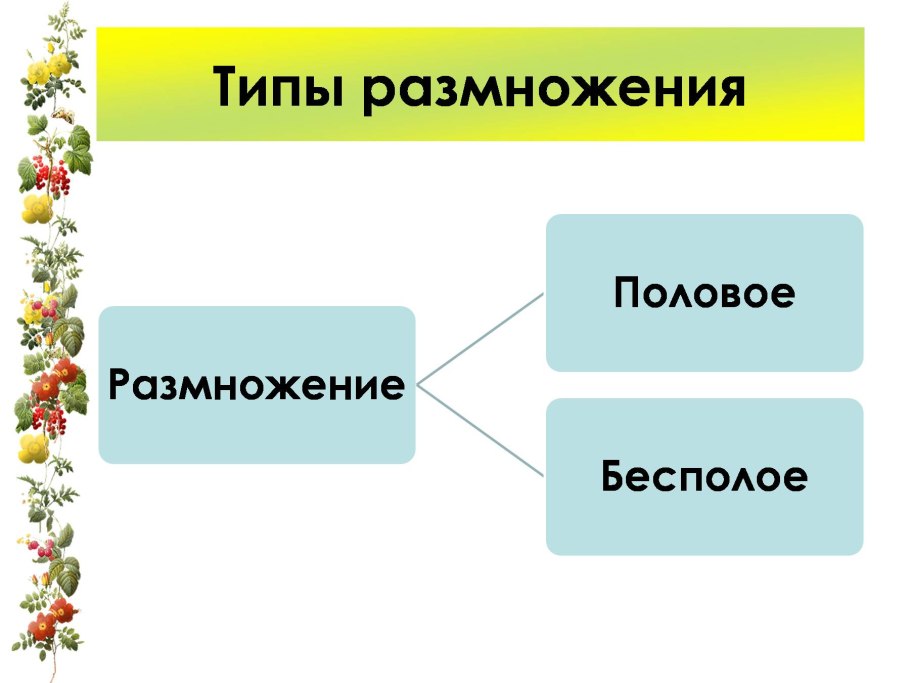 Типы размножения

Размножение

Половое

Бесполое